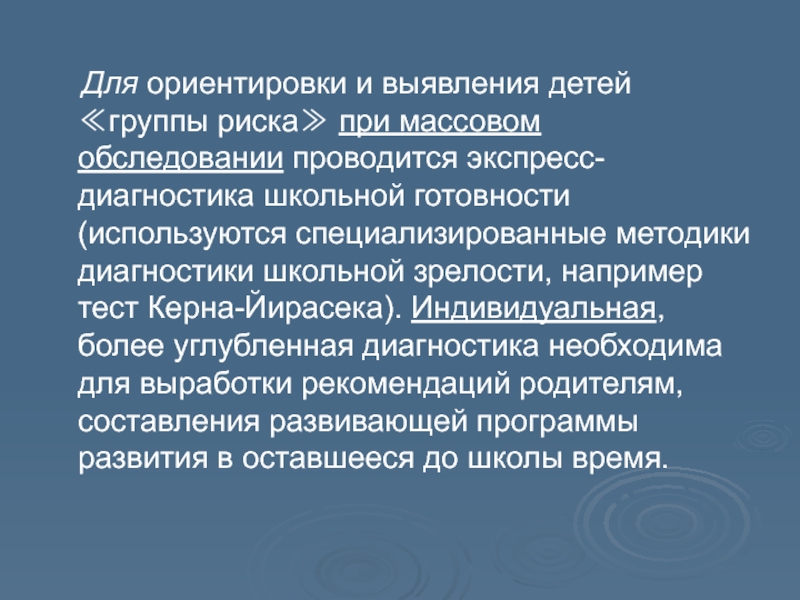 Для ориентировки и выявления детей ≪группы риска≫ при массовом обследовании проводится экспресс-диагностика школьной готовности (используются специализированные методики диагностики школьной зрелости, например тест Керна-Йирасека). Индивидуальная, более углубленная диагностика необходима для выработки рекомендаций родителям, составления развивающей программы развития в оставшееся до школы время.